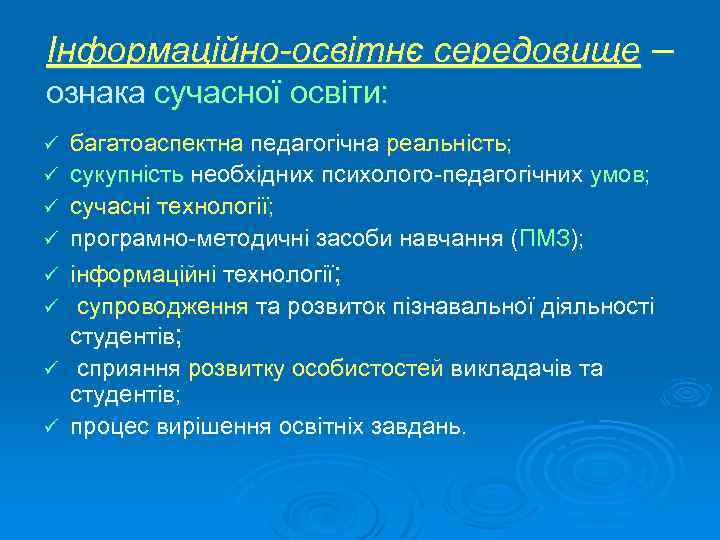 Інформаційно-освітнє середовище – ознака сучасної освіти:

✓ багатоаспектна педагогічна реальність;
✓ сукупність необхідних психолого-педагогічних умов;
✓ сучасні технології;
✓ програмно-методичні засоби навчання (ПМЗ);
✓ інформаційні технології;
✓ супроводження та розвиток пізнавальної діяльності студентів;
✓ сприяння розвитку особистостей викладачів та студентів;
✓ процес вирішення освітніх завдань.